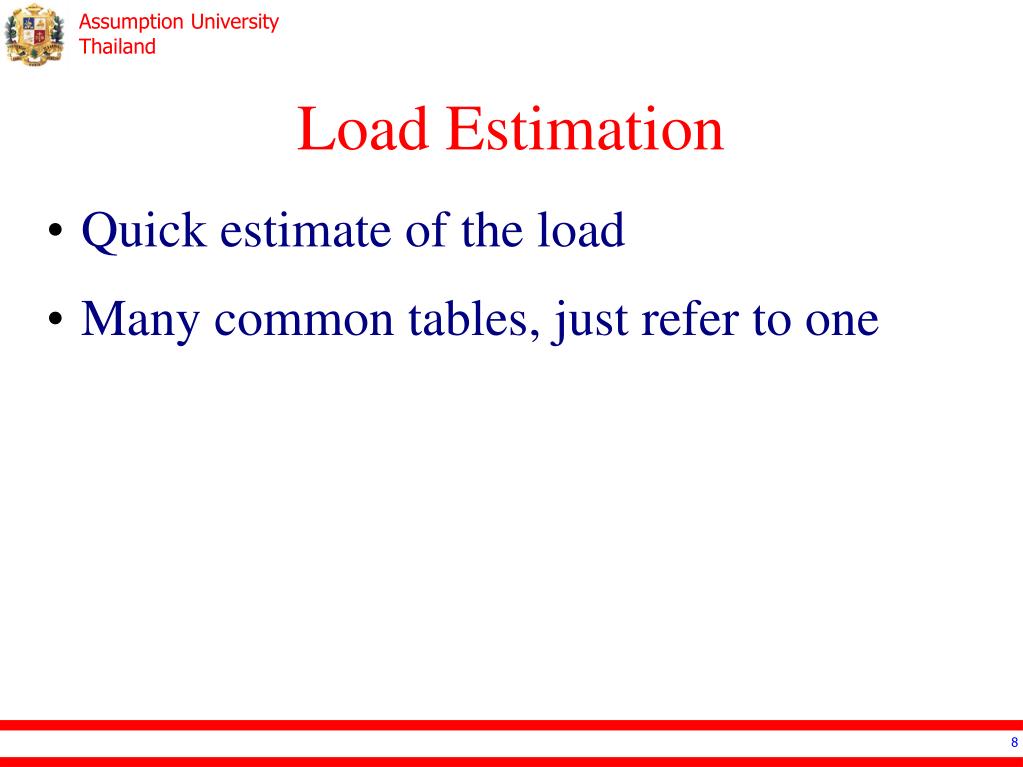 Assumption University
Thailand

Load Estimation

• Quick estimate of the load
• Many common tables, just refer to one

8